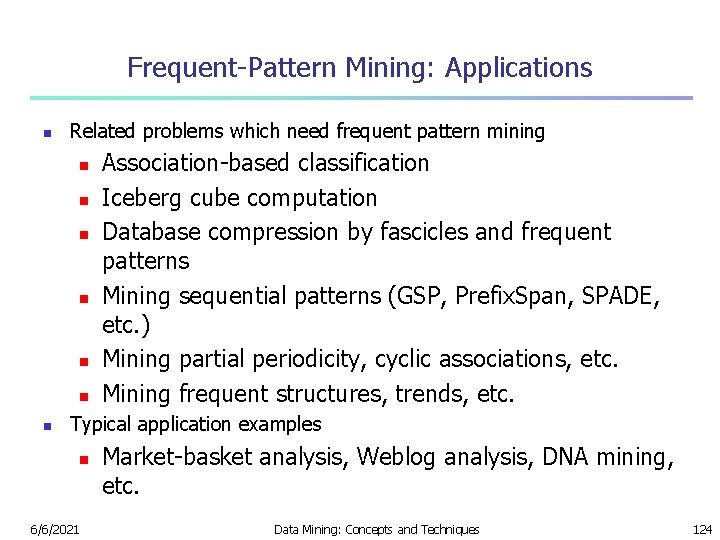 Frequent-Pattern Mining: Applications

- Related problems which need frequent pattern mining
  - Association-based classification
  - Iceberg cube computation
  - Database compression by fascicles and frequent patterns
  - Mining sequential patterns (GSP, PrefixSpan, SPADE, etc.)
  - Mining partial periodicity, cyclic associations, etc.
  - Mining frequent structures, trends, etc.
- Typical application examples
  - Market-basket analysis, Weblog analysis, DNA mining, etc.

6/6/2021 Data Mining: Concepts and Techniques 124